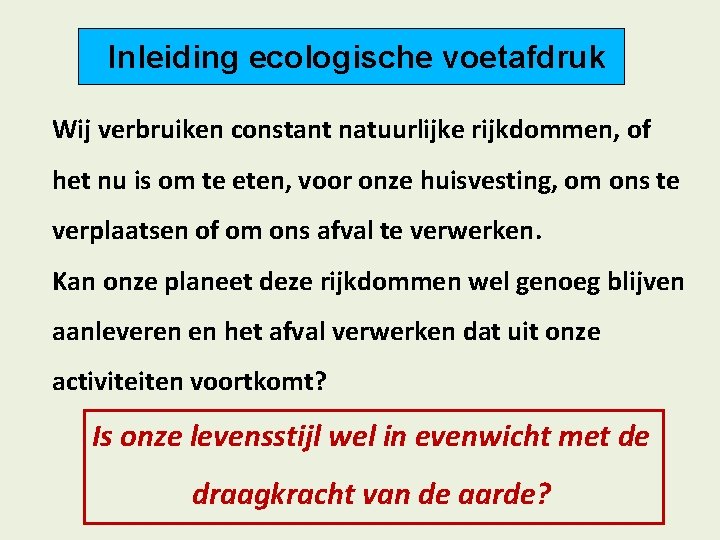 Inleiding ecologische voetafdruk

Wij verbruiken constant natuurlijke rijkdommen, of het nu is om te eten, voor onze huisvesting, om ons te verplaatsen of om ons afval te verwerken.
Kan onze planeet deze rijkdommen wel genoeg blijven aanleveren en het afval verwerken dat uit onze activiteiten voortkomt?

Is onze levensstijl wel in evenwicht met de draagkracht van de aarde?